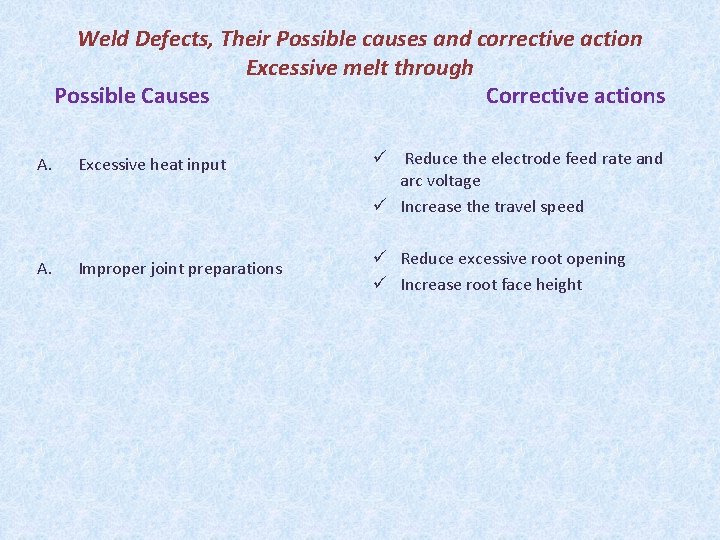 Weld Defects, Their Possible causes and corrective action
Excessive melt through

Possible Causes

A. Excessive heat input

A. Improper joint preparations

Corrective actions

✓ Reduce the electrode feed rate and arc voltage
✓ Increase the travel speed

✓ Reduce excessive root opening
✓ Increase root face height